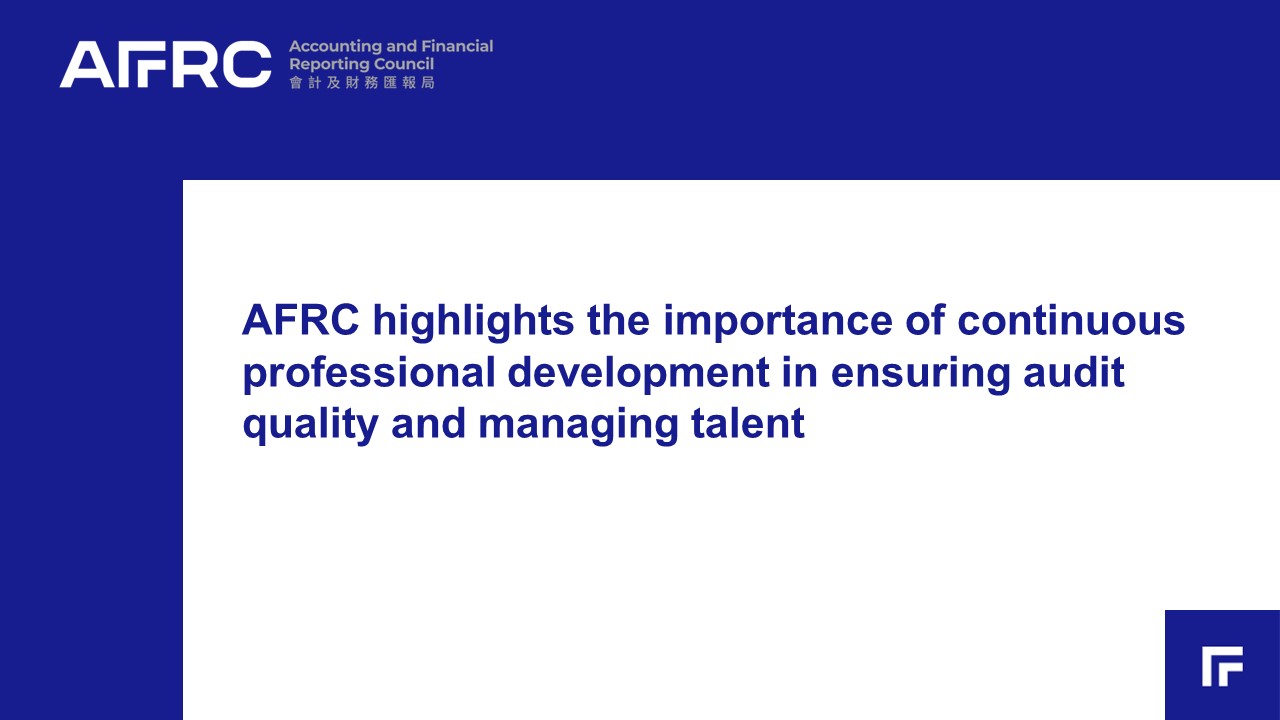 AFRC Accounting and Financial Reporting Council 會計及財務匯報局

AFRC highlights the importance of continuous professional development in ensuring audit quality and managing talent